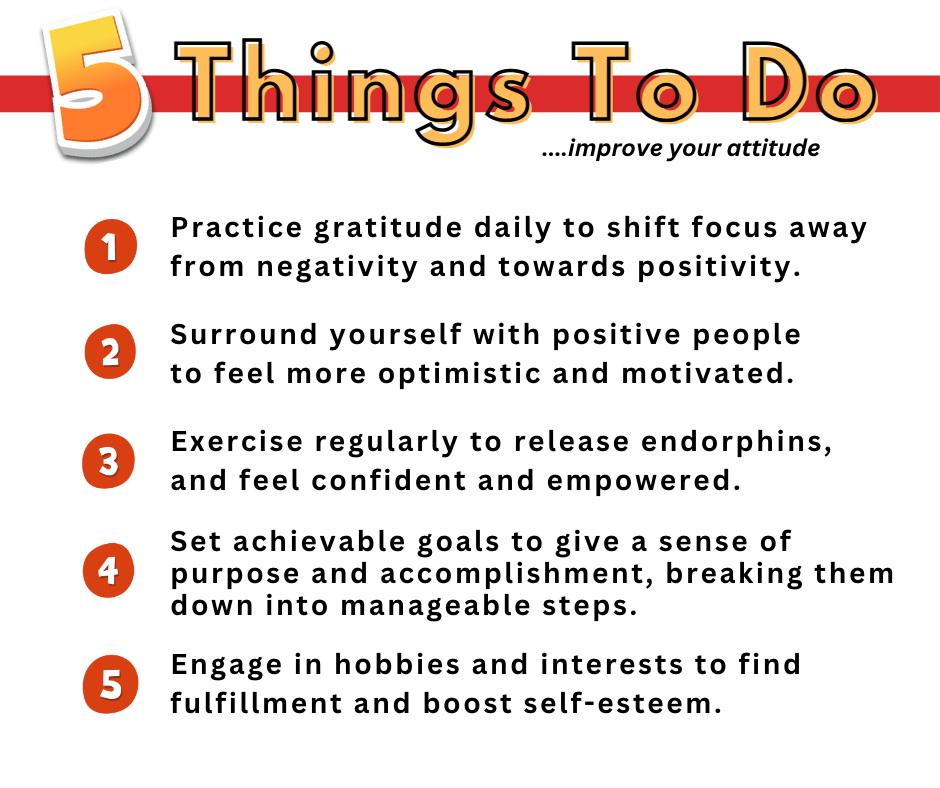 5 Things To Do

....improve your attitude

1 Practice gratitude daily to shift focus away from negativity and towards positivity.

2 Surround yourself with positive people to feel more optimistic and motivated.

3 Exercise regularly to release endorphins, and feel confident and empowered.

4 Set achievable goals to give a sense of purpose and accomplishment, breaking them down into manageable steps.

5 Engage in hobbies and interests to find fulfillment and boost self-esteem.